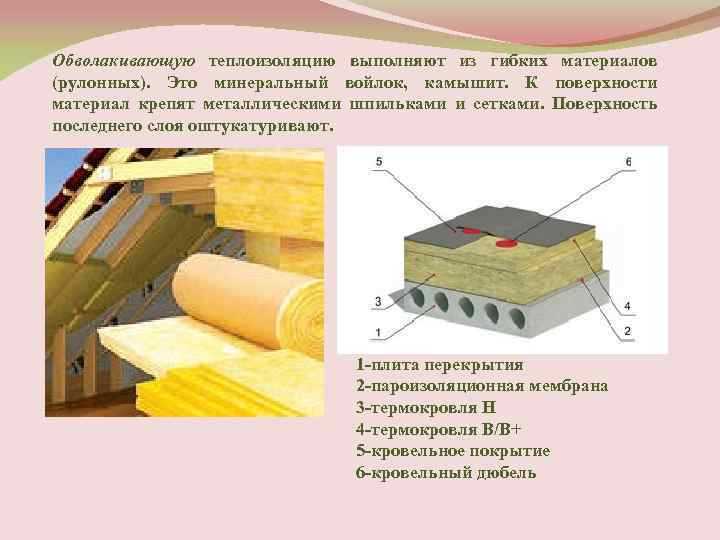 Обволакивающую теплоизоляцию выполняют из гибких материалов (рулонных). Это минеральный войлок, камышит. К поверхности материал крепят металлическими шпильками и сетками. Поверхность последнего слоя оштукатуривают.

5
6
3
4
1
2

1-плита перекрытия
2-пароизоляционная мембрана
3-термокровля Н
4-термокровля В/В+
5-кровельное покрытие
6-кровельный дюбель